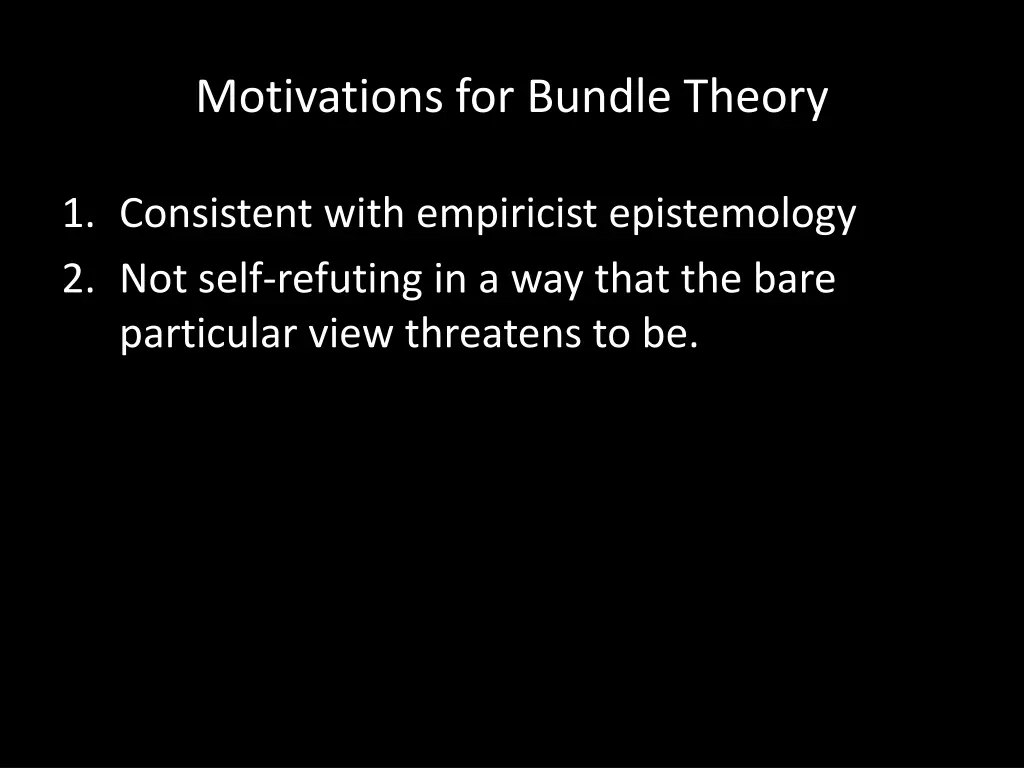 Motivations for Bundle Theory

1. Consistent with empiricist epistemology
2. Not self-refuting in a way that the bare particular view threatens to be.